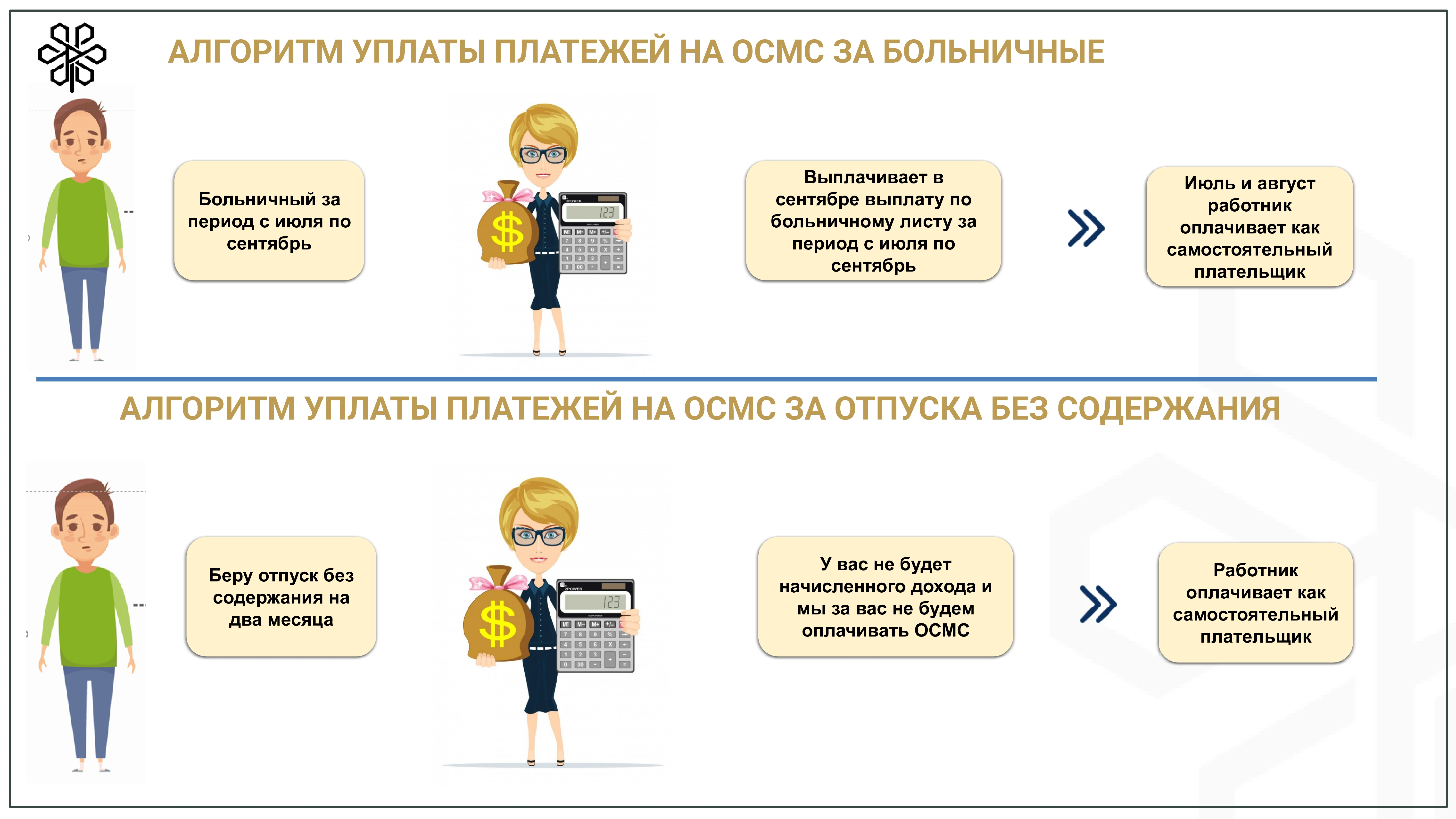 АЛГОРИТМ УПЛАТЫ ПЛАТЕЖЕЙ НА ОСМС ЗА БОЛЬНИЧНЫЕ

Больничный за период с июля по сентябрь

$

123

Выплачивает в сентябре выплату по больничному листу за период с июля по сентябрь

Июль и август работник оплачивает как самостоятельный плательщик

АЛГОРИТМ УПЛАТЫ ПЛАТЕЖЕЙ НА ОСМС ЗА ОТПУСКА БЕЗ СОДЕРЖАНИЯ

Беру отпуск без содержания на два месяца

$

123

У вас не будет начисленного дохода и мы за вас не будем оплачивать ОСМС

Работник оплачивает как самостоятельный плательщик